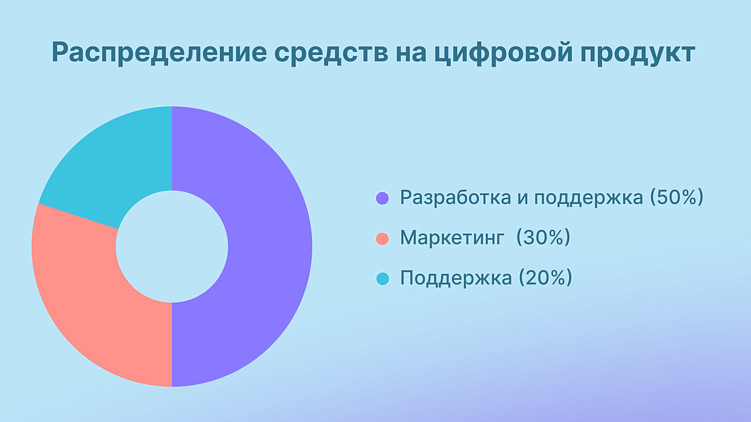 Распределение средств на цифровой продукт

Разработка и поддержка (50%)

Маркетинг (30%)

Поддержка (20%)